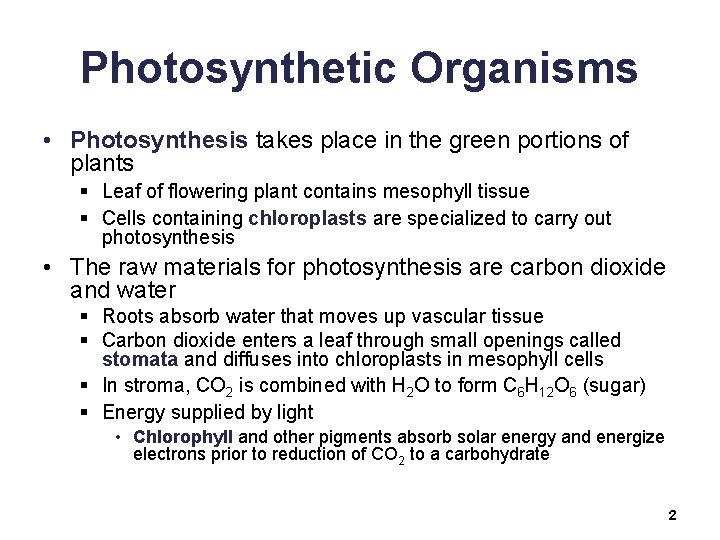 Photosynthetic Organisms

• Photosynthesis takes place in the green portions of plants
 ▪ Leaf of flowering plant contains mesophyll tissue
 ▪ Cells containing chloroplasts are specialized to carry out photosynthesis

• The raw materials for photosynthesis are carbon dioxide and water
 ▪ Roots absorb water that moves up vascular tissue
 ▪ Carbon dioxide enters a leaf through small openings called stomata and diffuses into chloroplasts in mesophyll cells
 ▪ In stroma, $CO_2$ is combined with $H_2O$ to form $C_6H_{12}O_6$ (sugar)
 ▪ Energy supplied by light
  • Chlorophyll and other pigments absorb solar energy and energize electrons prior to reduction of $CO_2$ to a carbohydrate

2